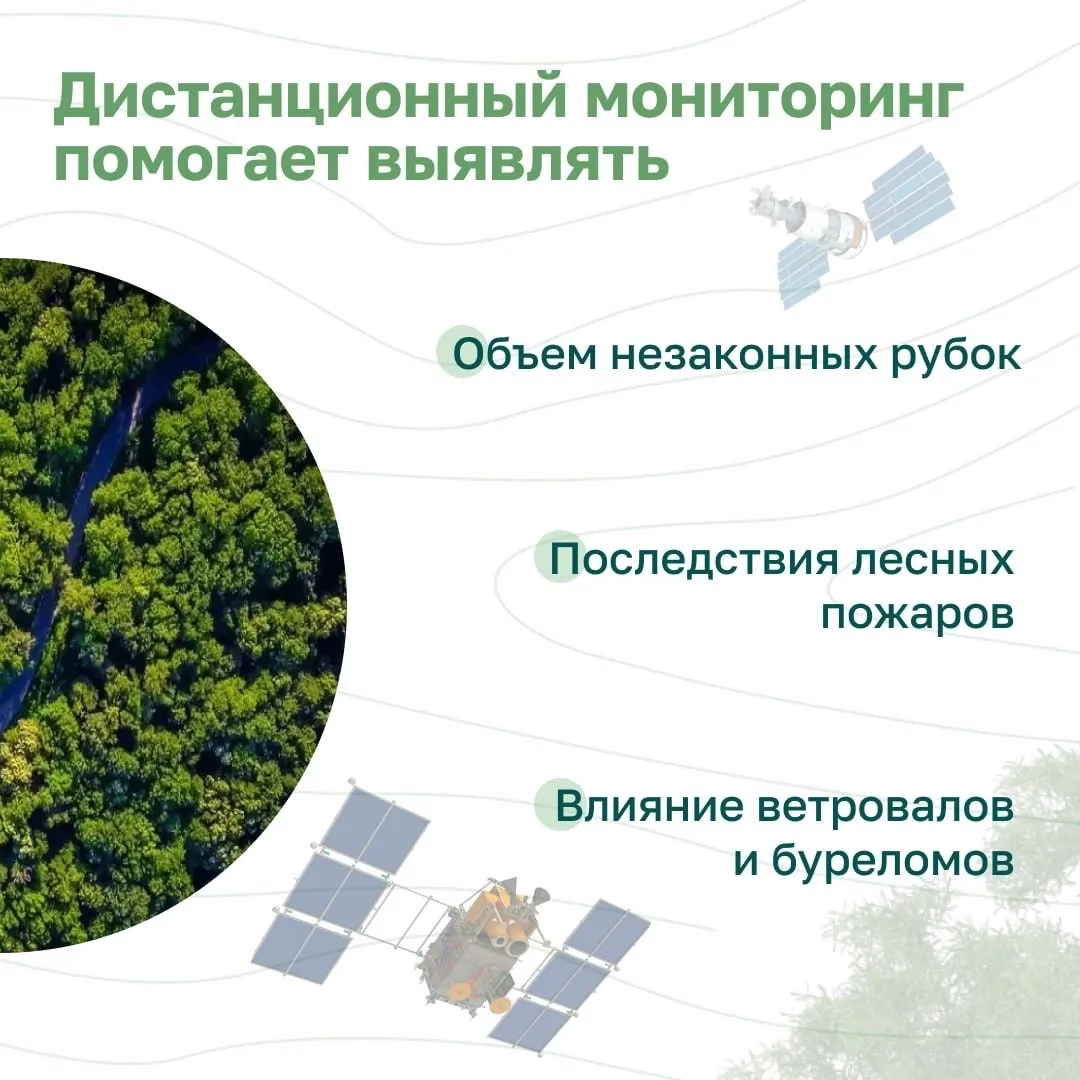 Дистанционный мониторинг помогает выявлять

Объем незаконных рубок

Последствия лесных пожаров

Влияние ветровалов и буреломов